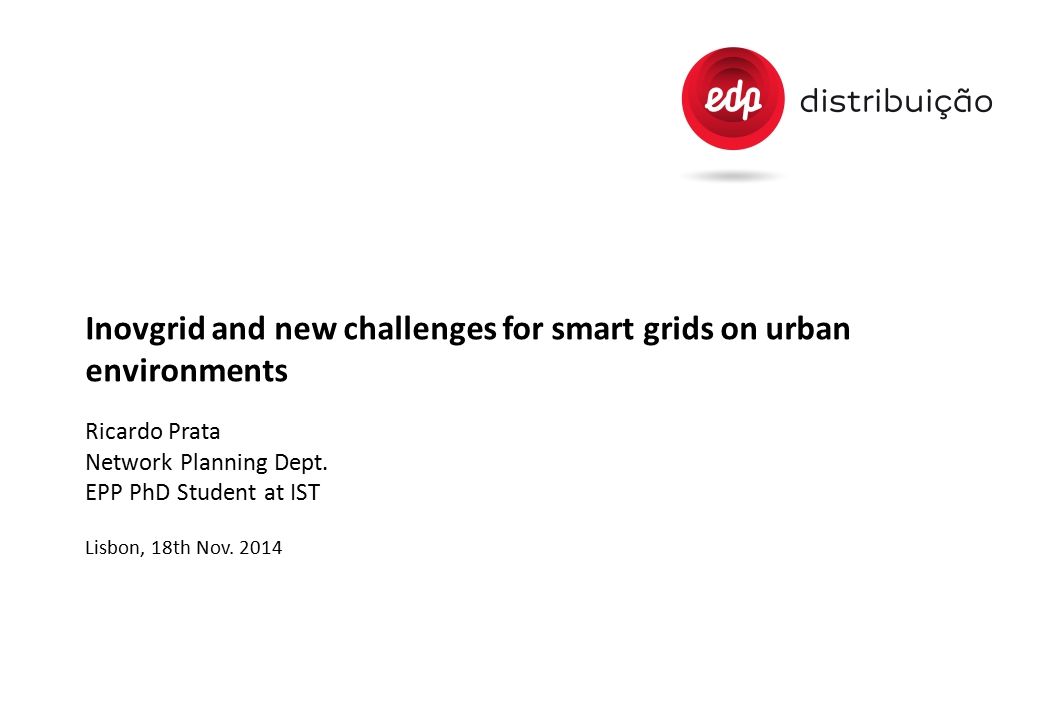 edp distribuição

Inovgrid and new challenges for smart grids on urban environments

Ricardo Prata
Network Planning Dept.
EPP PhD Student at IST

Lisbon, 18th Nov. 2014